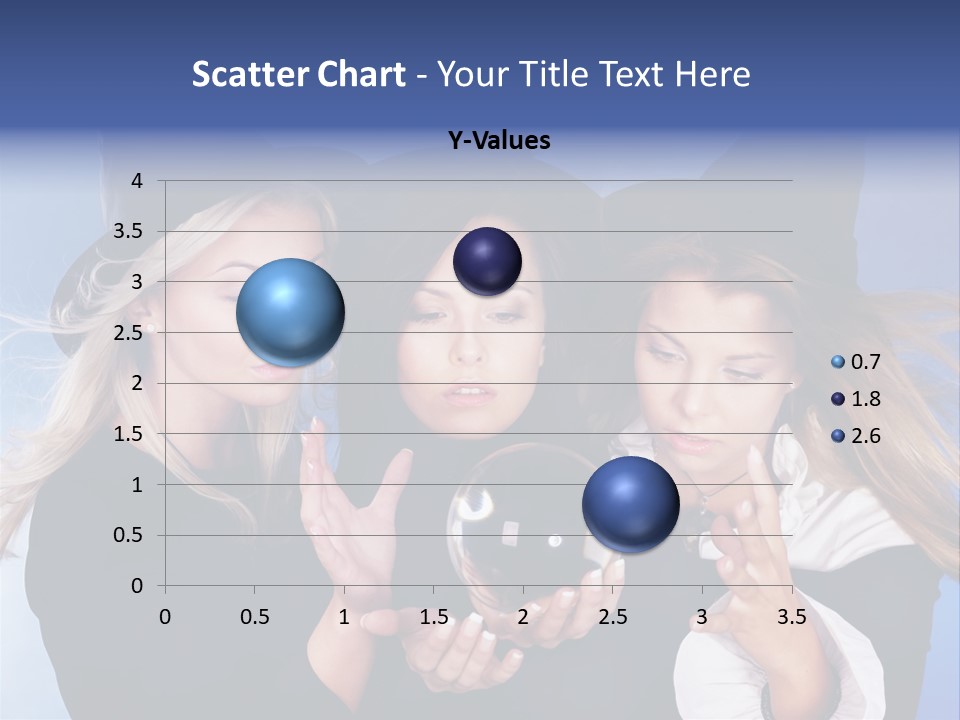 Scatter Chart - Your Title Text Here

Y-Values

4
3.5
3
2.5
2
1.5
1
0.5
0

0 0.5 1 1.5 2 2.5 3 3.5

0.7
1.8
2.6